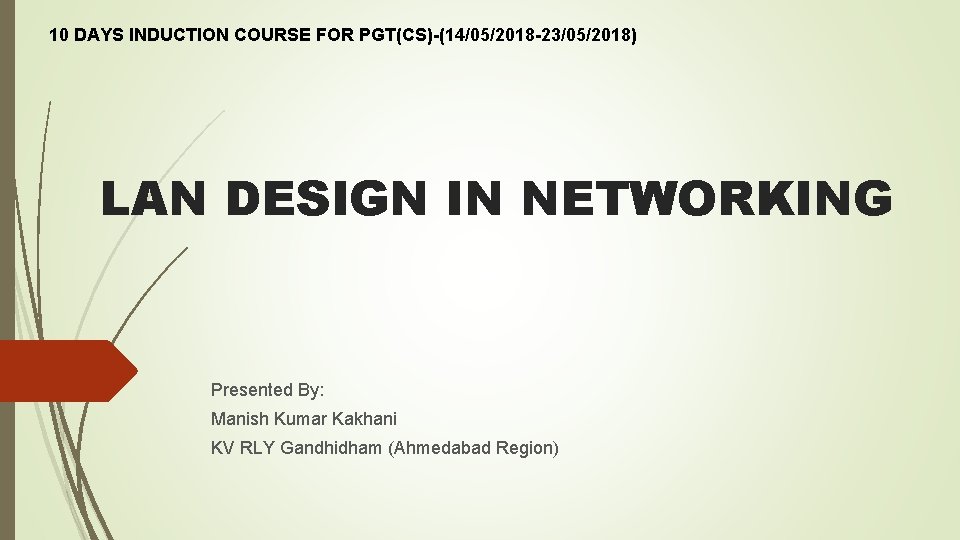 10 DAYS INDUCTION COURSE FOR PGT(CS)-(14/05/2018-23/05/2018)

LAN DESIGN IN NETWORKING

Presented By:
Manish Kumar Kakhani
KV RLY Gandhidham (Ahmedabad Region)